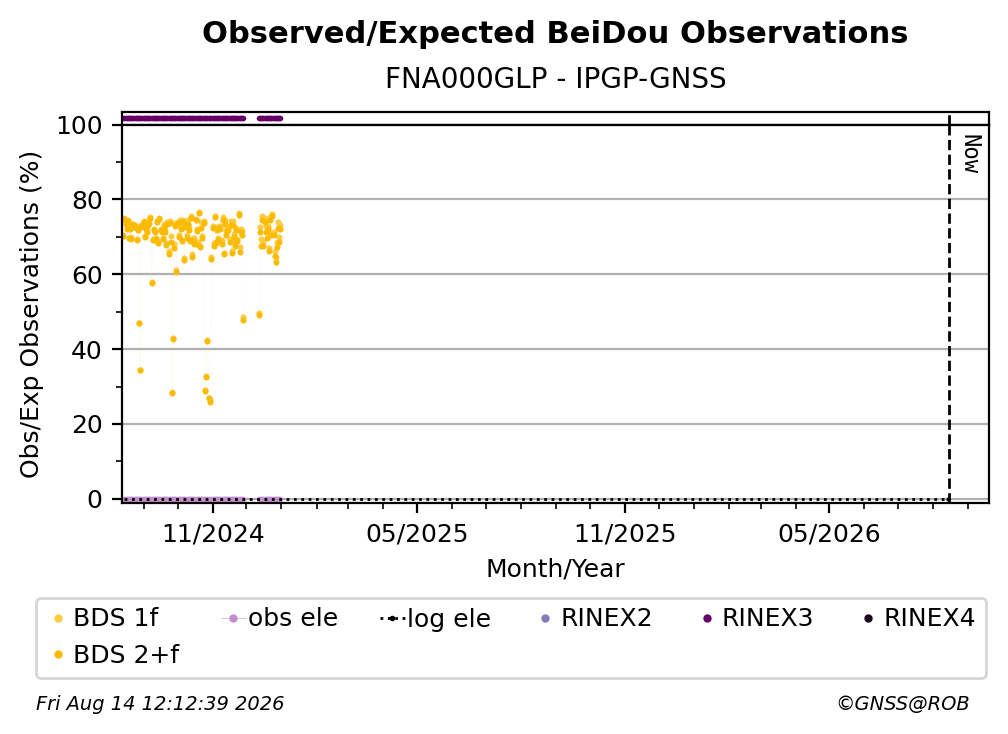 Observed/Expected BeiDou Observations
FNA000GLP - IPGP-GNSS

Obs/Exp Observations (%)
100
80
60
40
20
0

Now

11/2024
05/2025
11/2025
05/2026
Month/Year

BDS 1f
obs ele
log ele
RINEX2
RINEX3
RINEX4
BDS 2+f

Fri Aug 14 12:12:39 2026
©GNSS@ROB